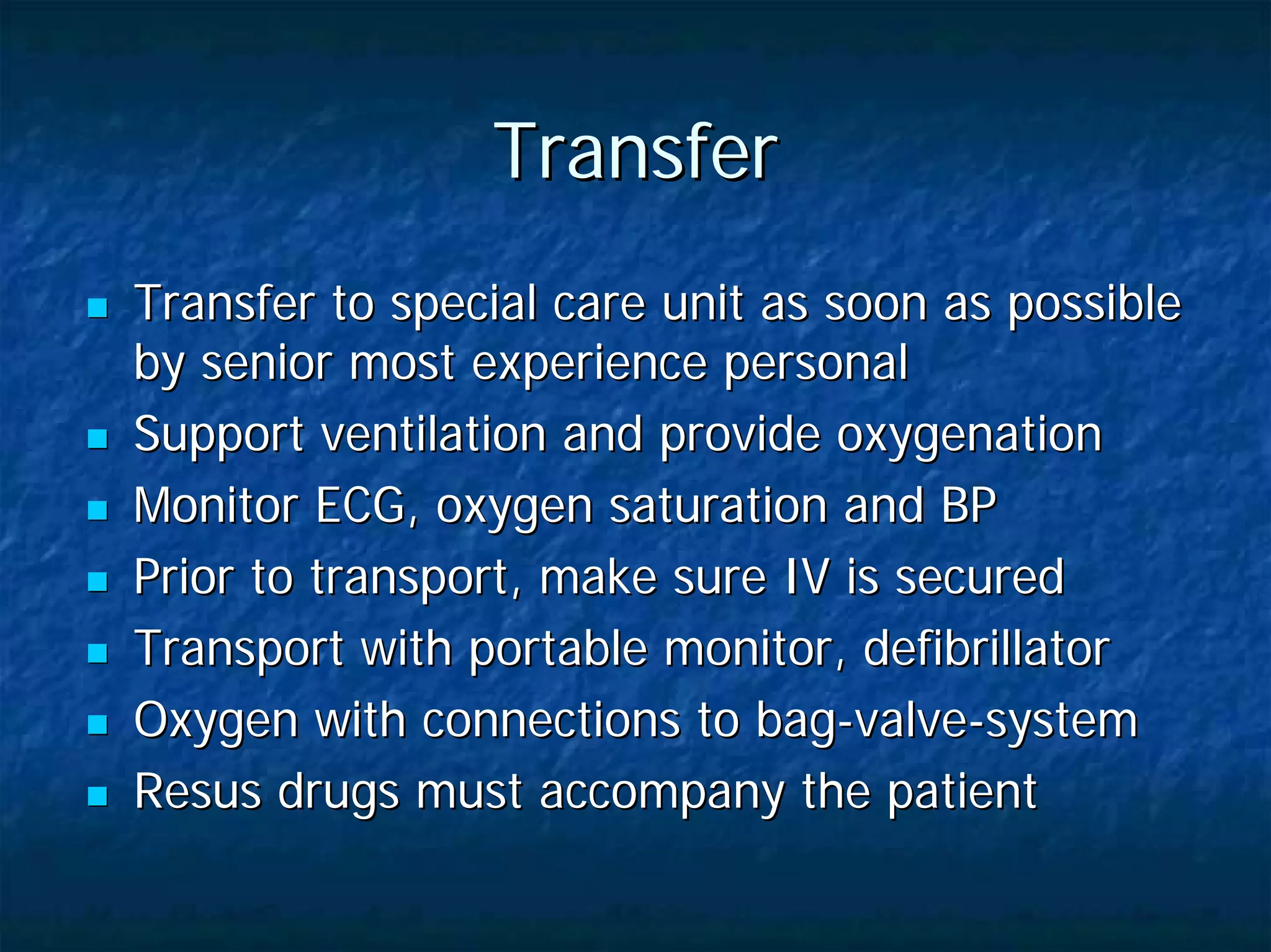 Transfer

- Transfer to special care unit as soon as possible by senior most experience personal
- Support ventilation and provide oxygenation
- Monitor ECG, oxygen saturation and BP
- Prior to transport, make sure IV is secured
- Transport with portable monitor, defibrillator
- Oxygen with connections to bag-valve-system
- Resus drugs must accompany the patient